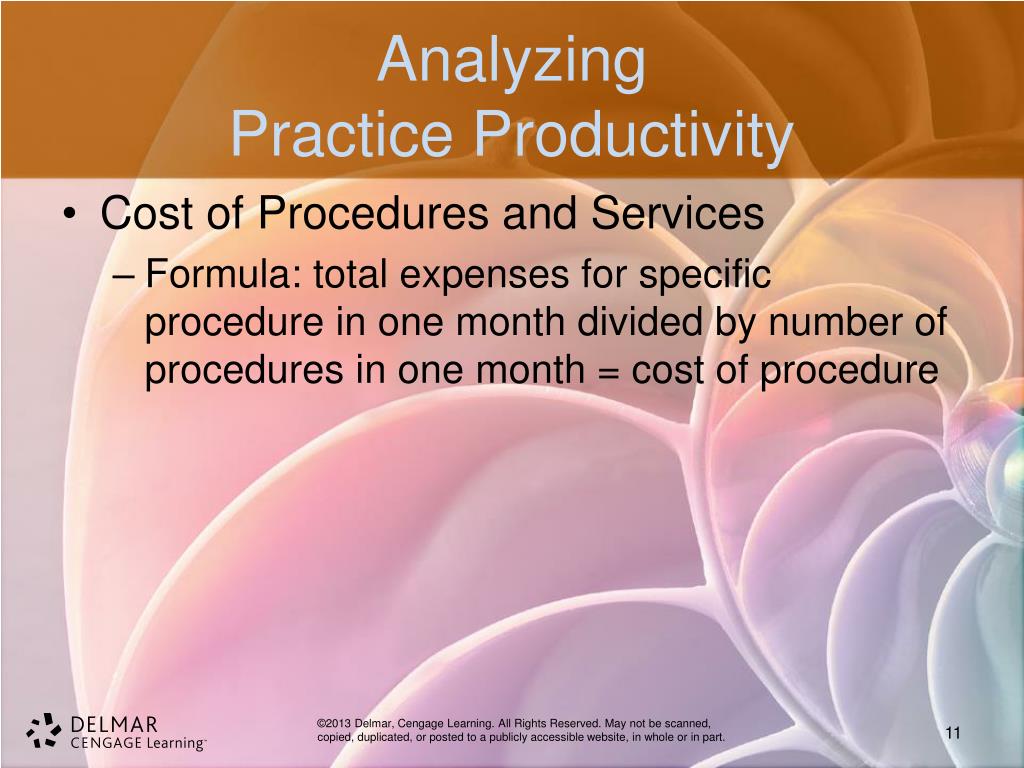 Analyzing
Practice Productivity

• Cost of Procedures and Services
– Formula: total expenses for specific procedure in one month divided by number of procedures in one month = cost of procedure

DELMAR
CENGAGE Learning™

©2013 Delmar, Cengage Learning. All Rights Reserved. May not be scanned, copied, duplicated, or posted to a publicly accessible website, in whole or in part.

11